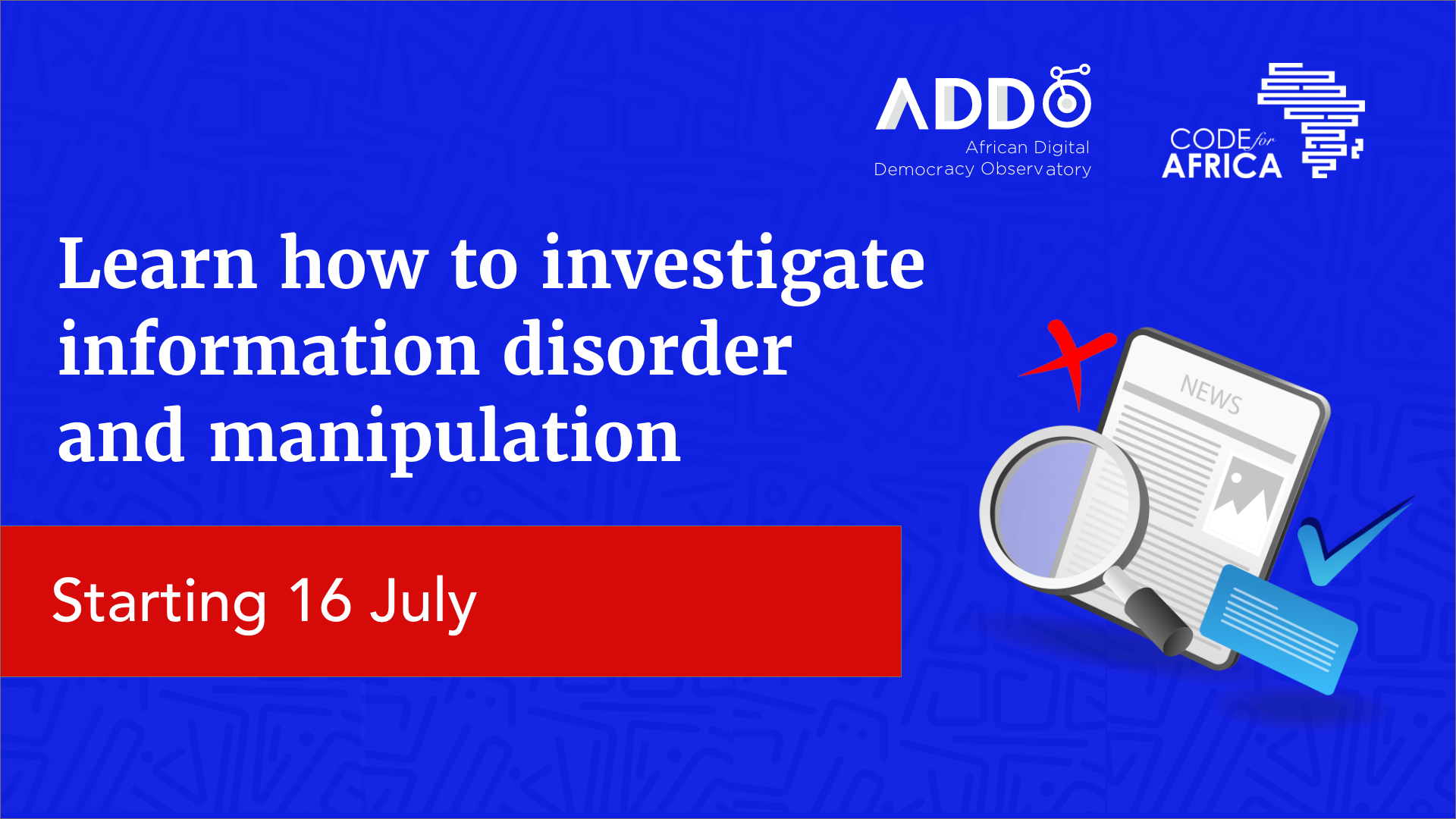 ADDO
African Digital
Democracy Observatory

CODE for AFRICA

Learn how to investigate information disorder and manipulation

Starting 16 July

NEWS